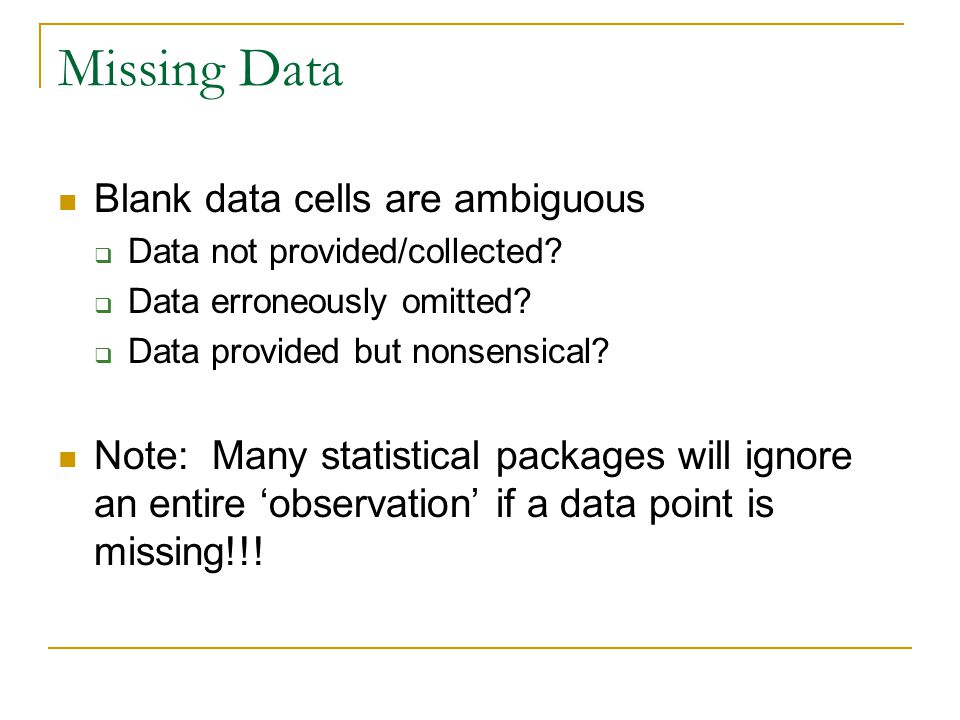 Missing Data

Blank data cells are ambiguous

Data not provided/collected?

Data erroneously omitted?

Data provided but nonsensical?

Note: Many statistical packages will ignore an entire ‘observation’ if a data point is missing!!!